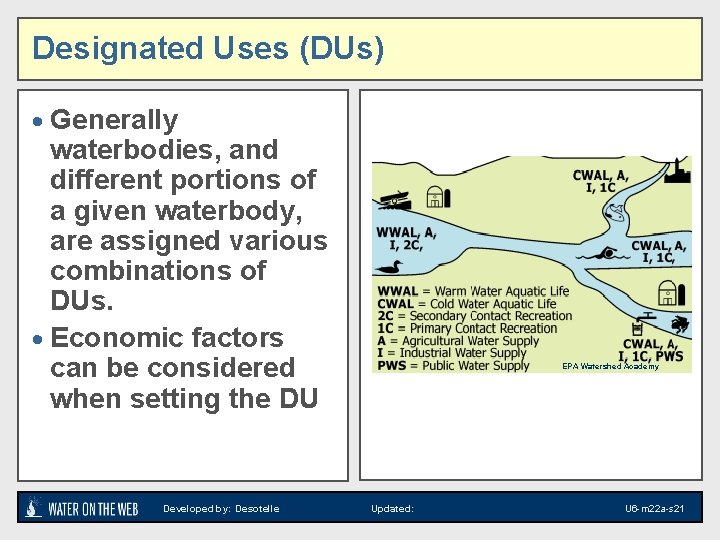 Designated Uses (DUs)

• Generally waterbodies, and different portions of a given waterbody, are assigned various combinations of DUs.

• Economic factors can be considered when setting the DU

CWAL, A, I, 1C

WWAL, A, I, 2C,

CWAL, A, I, 1C,

WWAL = Warm Water Aquatic Life
CWAL = Cold Water Aquatic Life
2C = Secondary Contact Recreation
1C = Primary Contact Recreation
A = Agricultural Water Supply
I = Industrial Water Supply
PWS = Public Water Supply

CWAL, A, I, 1C, PWS

EPA Watershed Academy

WATER ON THE WEB Developed by: Desotelle Updated: U6-m22a-s21